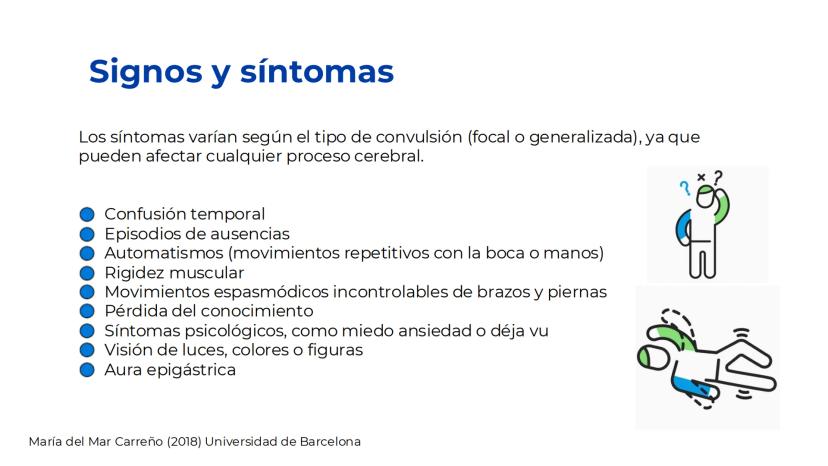 Signos y síntomas

Los síntomas varían según el tipo de convulsión (focal o generalizada), ya que pueden afectar cualquier proceso cerebral.

- Confusión temporal
- Episodios de ausencias
- Automatismos (movimientos repetitivos con la boca o manos)
- Rigidez muscular
- Movimientos espasmódicos incontrolables de brazos y piernas
- Pérdida del conocimiento
- Síntomas psicológicos, como miedo ansiedad o déja vu
- Visión de luces, colores o figuras
- Aura epigástrica

? × ?

María del Mar Carreño (2018) Universidad de Barcelona